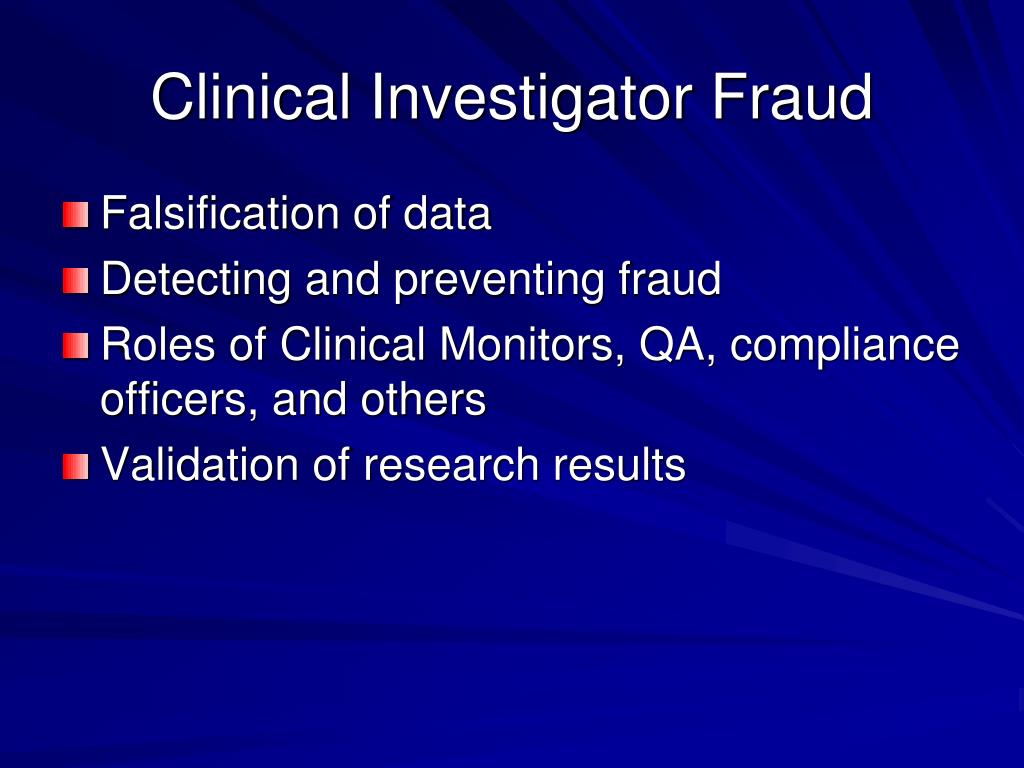 Clinical Investigator Fraud

Falsification of data
Detecting and preventing fraud
Roles of Clinical Monitors, QA, compliance officers, and others
Validation of research results